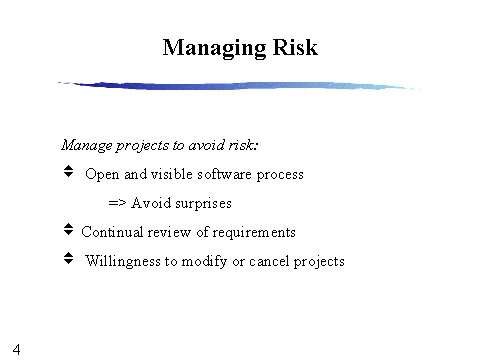 Managing Risk

Manage projects to avoid risk:

Open and visible software process

=> Avoid surprises

Continual review of requirements

Willingness to modify or cancel projects

4